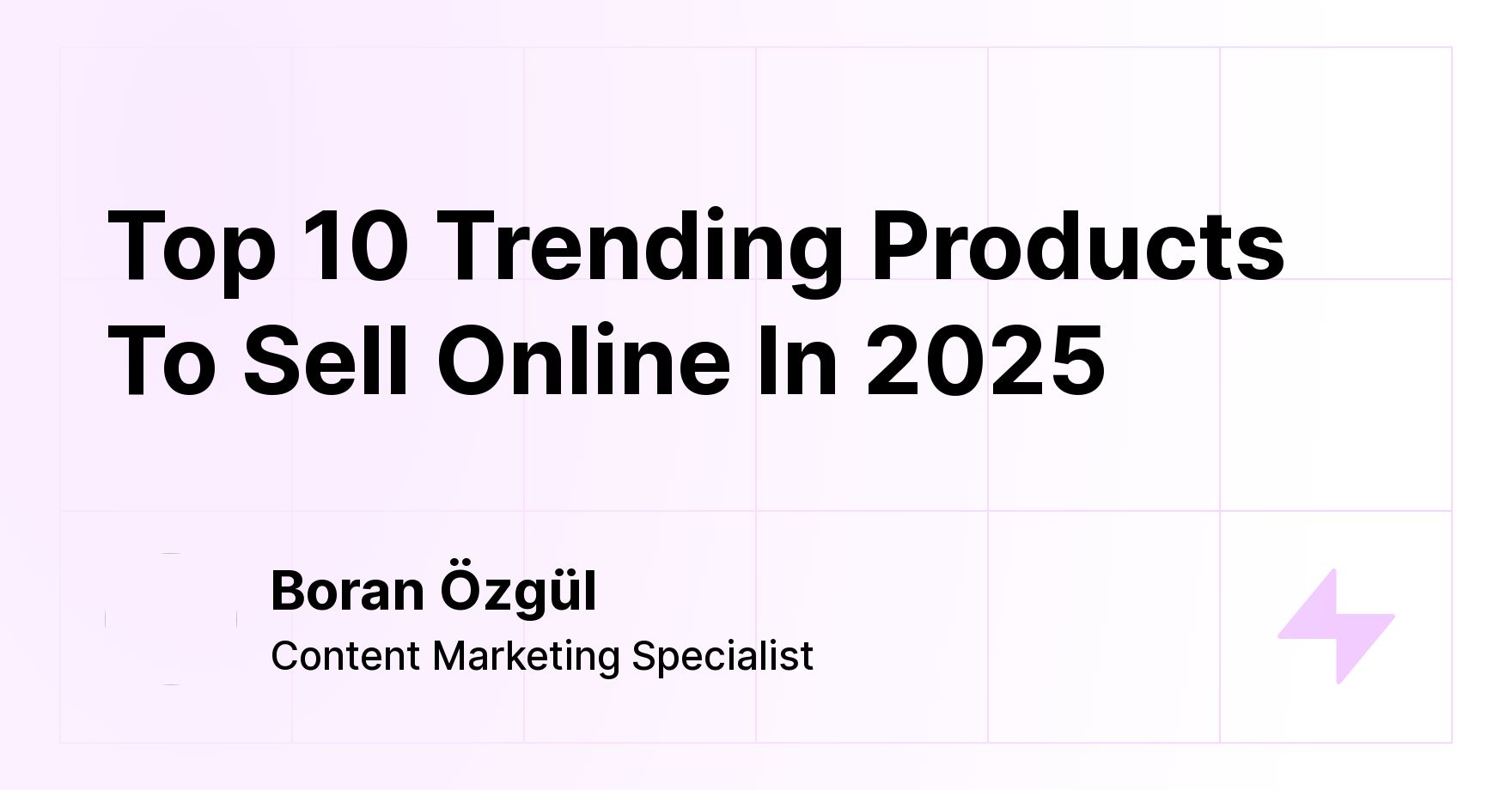 Top 10 Trending Products To Sell Online In 2025

Boran Özgül
Content Marketing Specialist